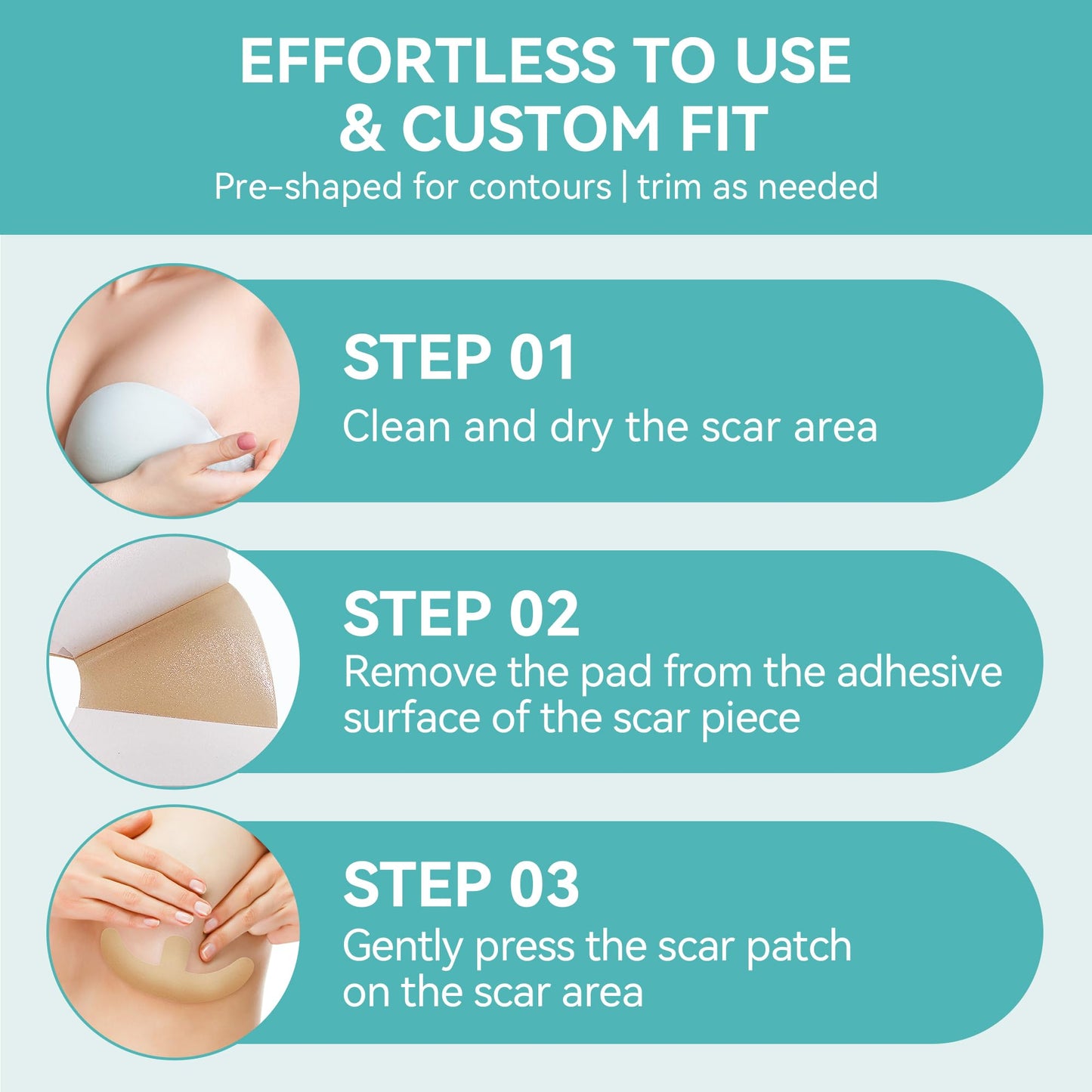 EFFORTLESS TO USE & CUSTOM FIT
Pre-shaped for contours | trim as needed

STEP 01
Clean and dry the scar area

STEP 02
Remove the pad from the adhesive surface of the scar piece

STEP 03
Gently press the scar patch on the scar area